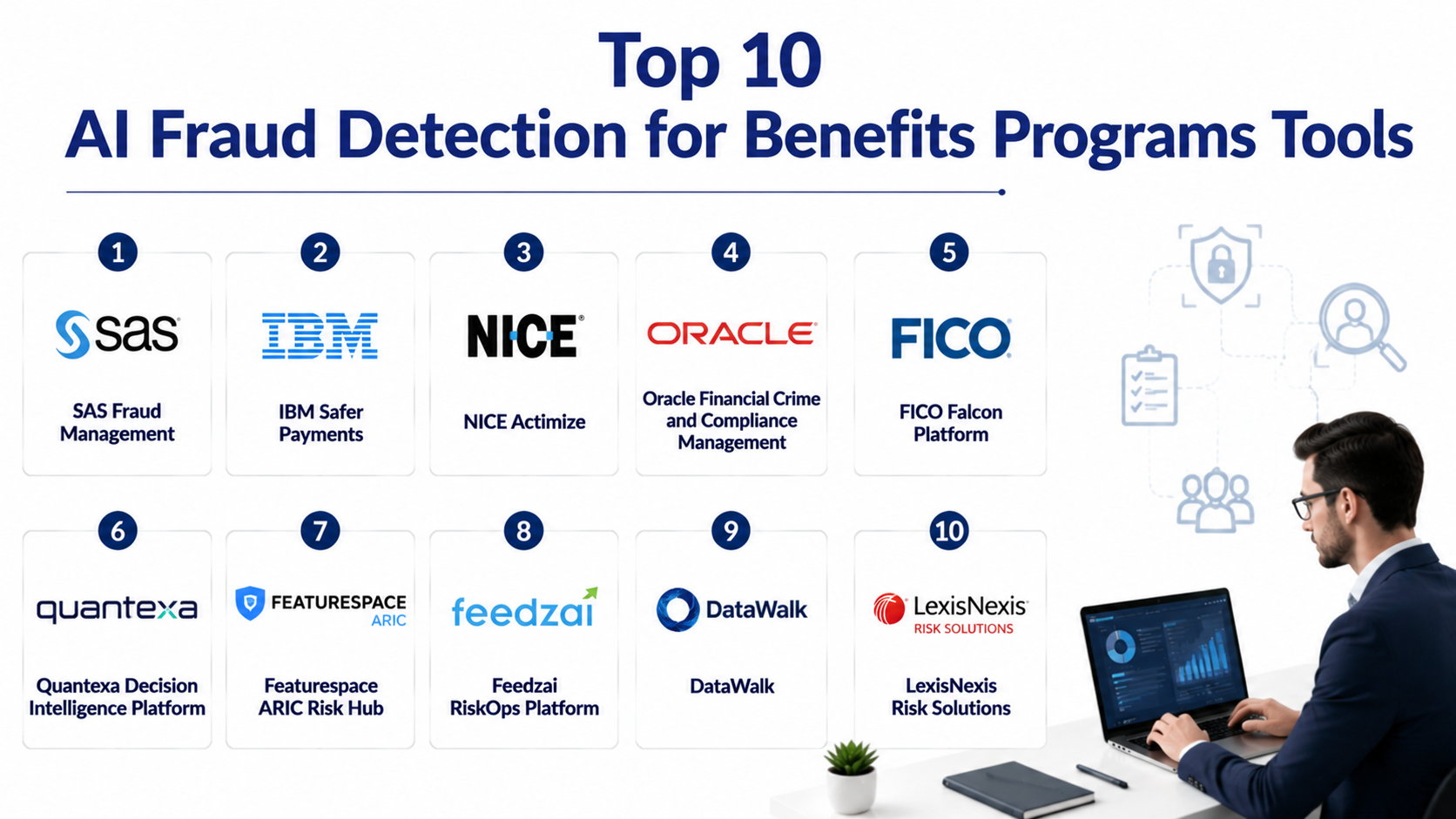 Top 10
AI Fraud Detection for Benefits Programs Tools

1
sas
SAS Fraud Management

2
IBM
IBM Safer Payments

3
NICE
NICE Actimize

4
ORACLE
Oracle Financial Crime and Compliance Management

5
FICO
FICO Falcon Platform

6
quantexa
Quantexa Decision Intelligence Platform

7
FEATURESPACE ARIC
Featurespace ARIC Risk Hub

8
feedzai
Feedzai RiskOps Platform

9
DataWalk
DataWalk

10
LexisNexis RISK SOLUTIONS
LexisNexis Risk Solutions